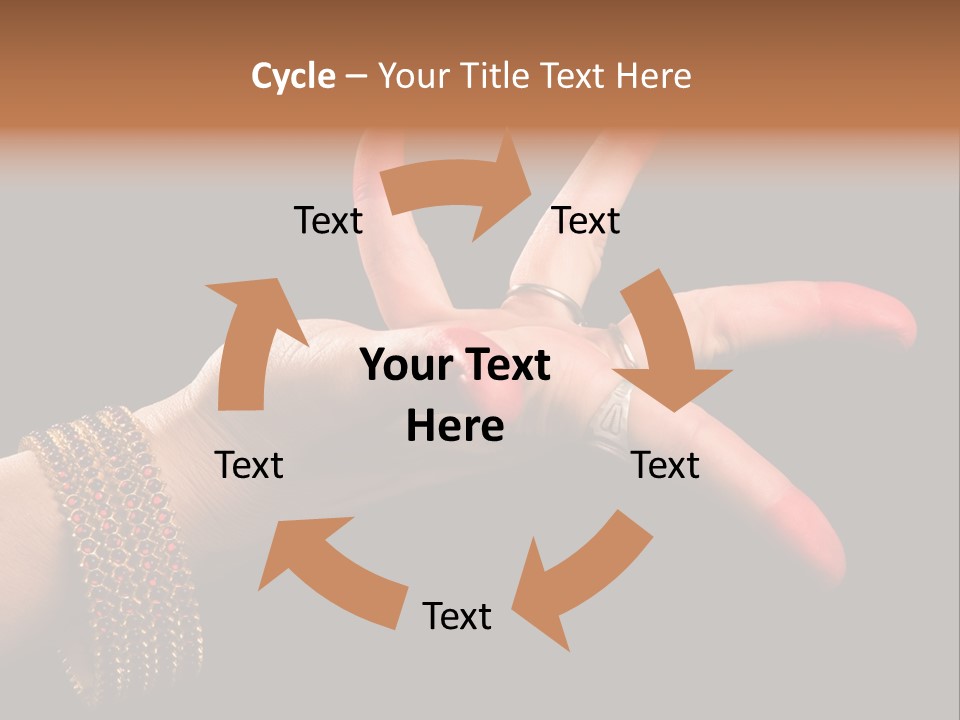 Cycle – Your Title Text Here

Text

Text

Your Text Here

Text

Text

Text